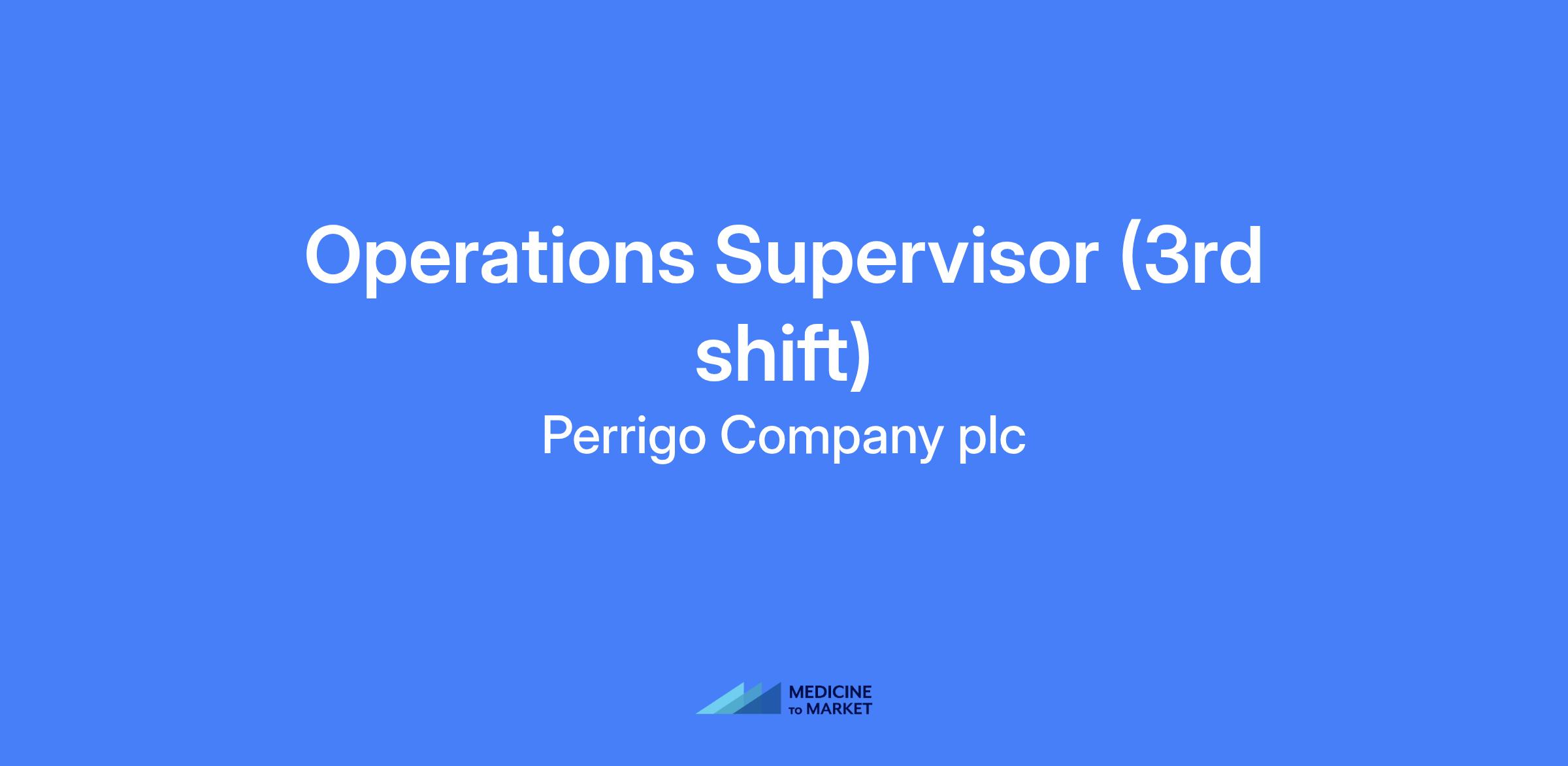 Operations Supervisor (3rd shift)

Perrigo Company plc

MEDICINE TO MARKET